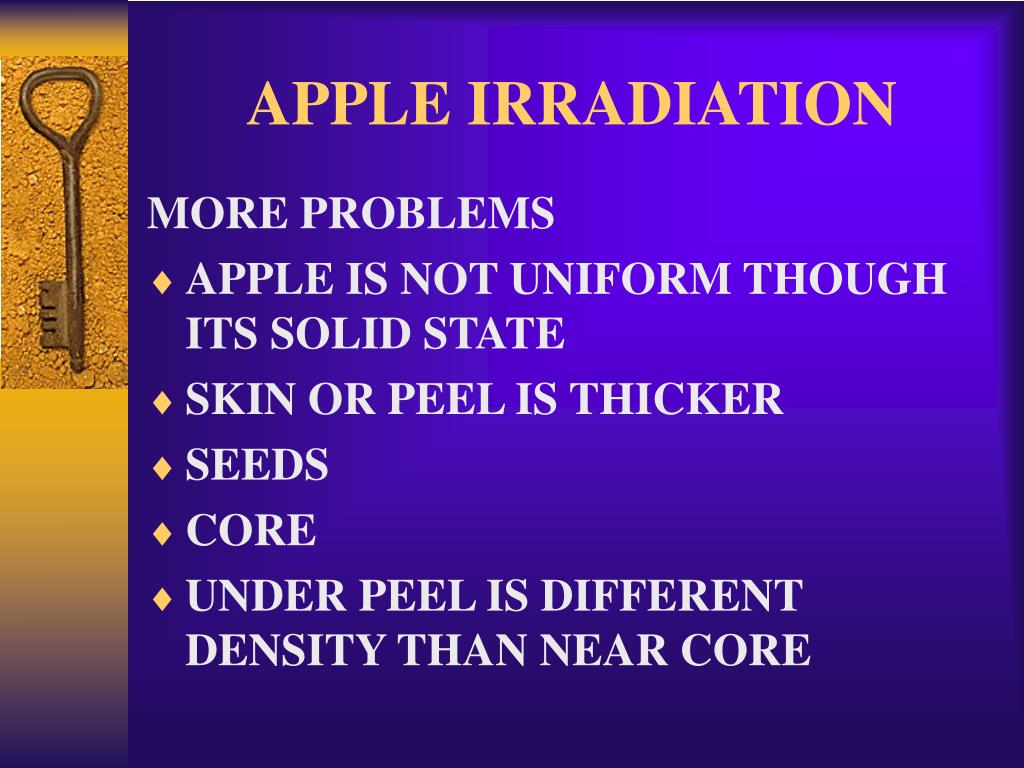 APPLE IRRADIATION

MORE PROBLEMS

♦ APPLE IS NOT UNIFORM THOUGH ITS SOLID STATE
♦ SKIN OR PEEL IS THICKER
♦ SEEDS
♦ CORE
♦ UNDER PEEL IS DIFFERENT DENSITY THAN NEAR CORE